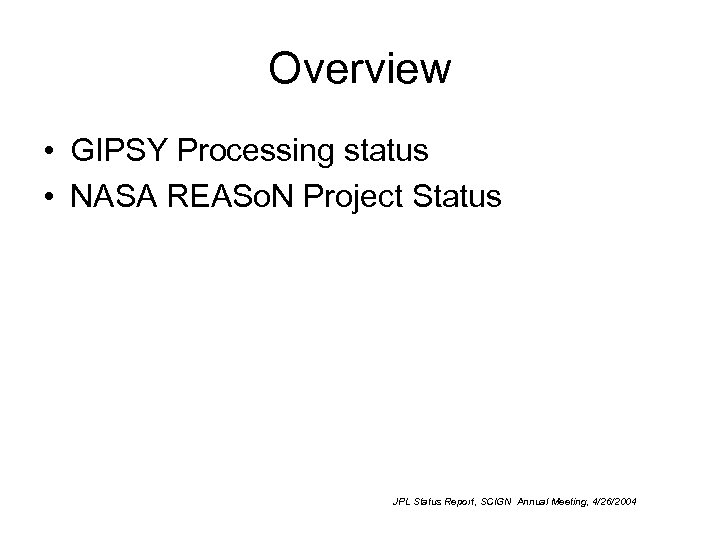 Overview

• GIPSY Processing status
• NASA REASoN Project Status

JPL Status Report, SCIGN Annual Meeting, 4/26/2004